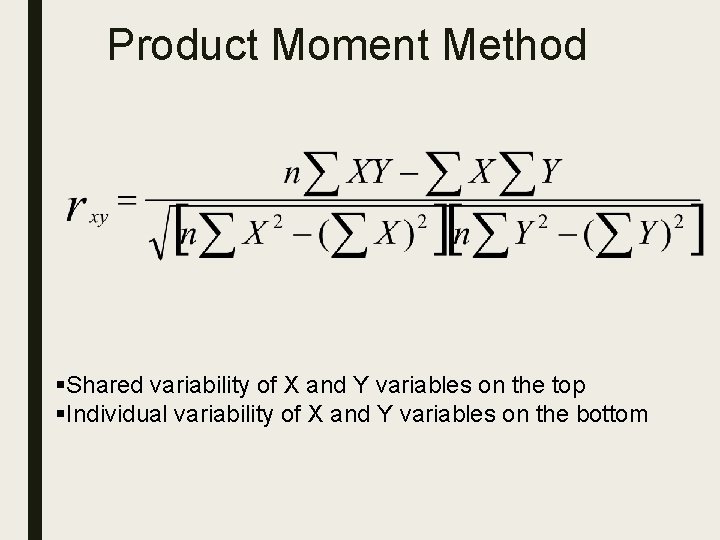 Product Moment Method

$r_{xy} = \frac{n\sum XY - \sum X \sum Y}{\sqrt{\left[n\sum X^2 - (\sum X)^2\right]\left[n\sum Y^2 - (\sum Y)^2\right]}}$

▪Shared variability of X and Y variables on the top
▪Individual variability of X and Y variables on the bottom